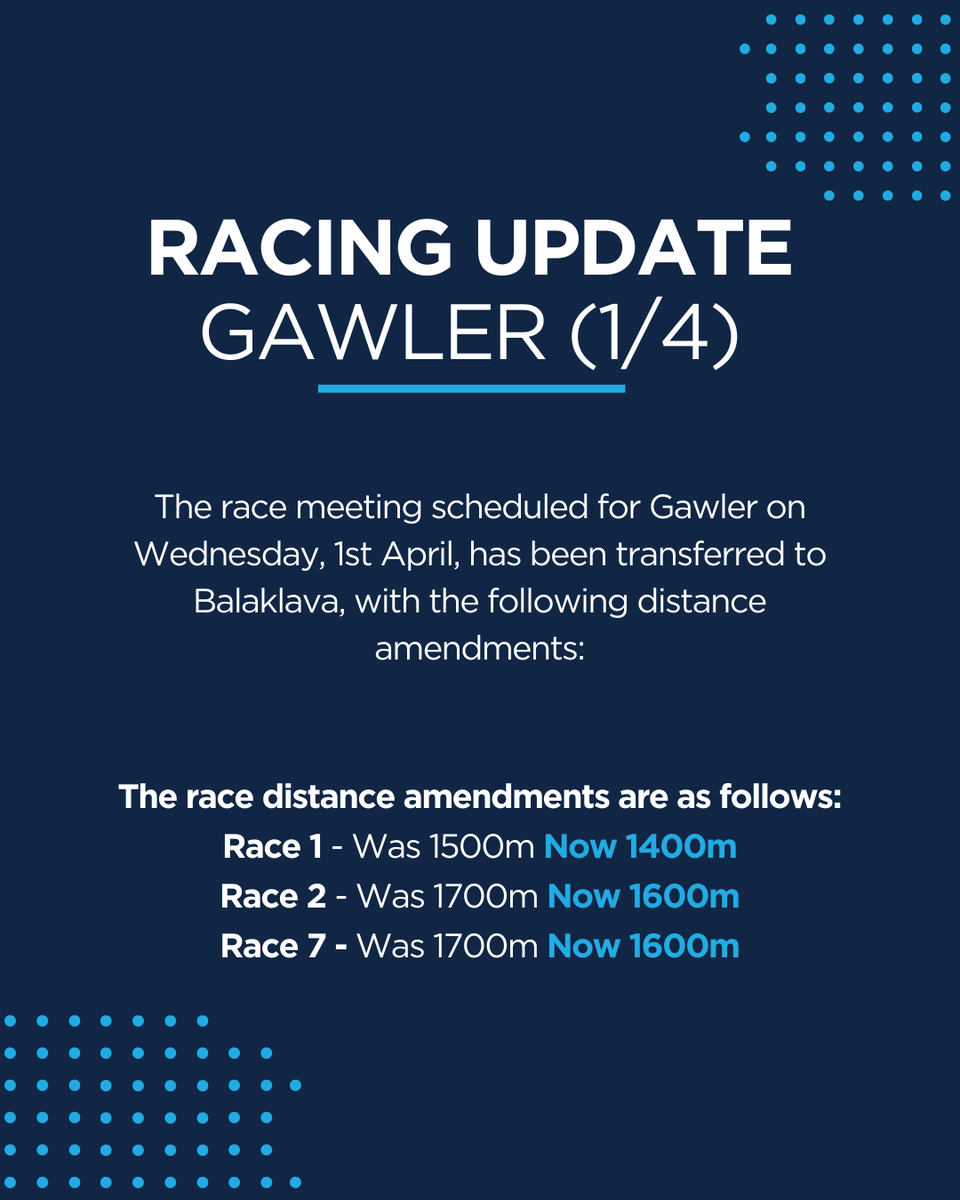 RACING UPDATE
GAWLER (1/4)

The race meeting scheduled for Gawler on Wednesday, 1st April, has been transferred to Balaklava, with the following distance amendments:

The race distance amendments are as follows:
Race 1 - Was 1500m Now 1400m
Race 2 - Was 1700m Now 1600m
Race 7 - Was 1700m Now 1600m